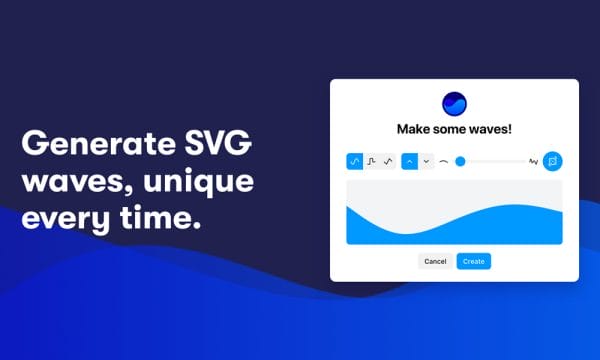 Generate SVG waves, unique every time.

Make some waves!

Cancel Create